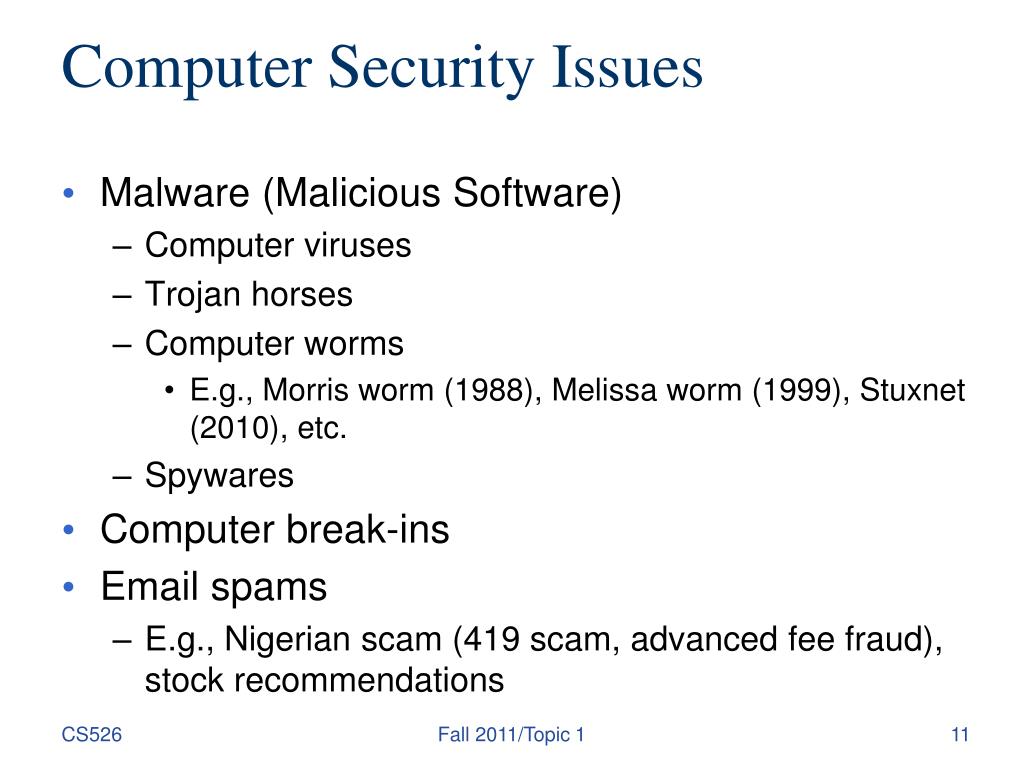 Computer Security Issues

• Malware (Malicious Software)
– Computer viruses
– Trojan horses
– Computer worms
• E.g., Morris worm (1988), Melissa worm (1999), Stuxnet (2010), etc.
– Spywares
• Computer break-ins
• Email spams
– E.g., Nigerian scam (419 scam, advanced fee fraud), stock recommendations

CS526
Fall 2011/Topic 1
11